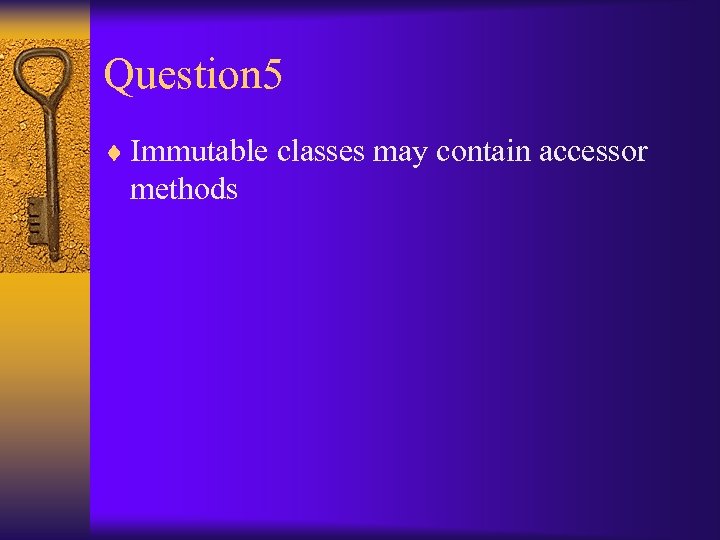 Question5

♦ Immutable classes may contain accessor methods